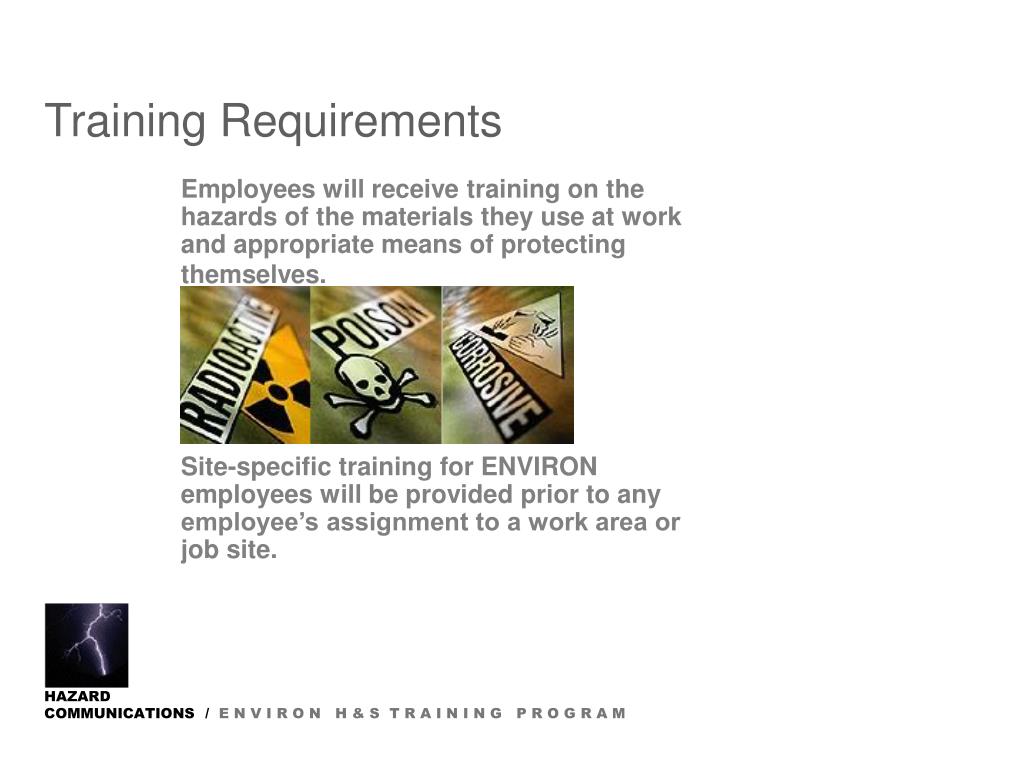 Training Requirements

Employees will receive training on the hazards of the materials they use at work and appropriate means of protecting themselves.

RADIOACTIVE POISON CORROSIVE

Site-specific training for ENVIRON employees will be provided prior to any employee's assignment to a work area or job site.

HAZARD COMMUNICATIONS / ENVIRON H&S TRAINING PROGRAM